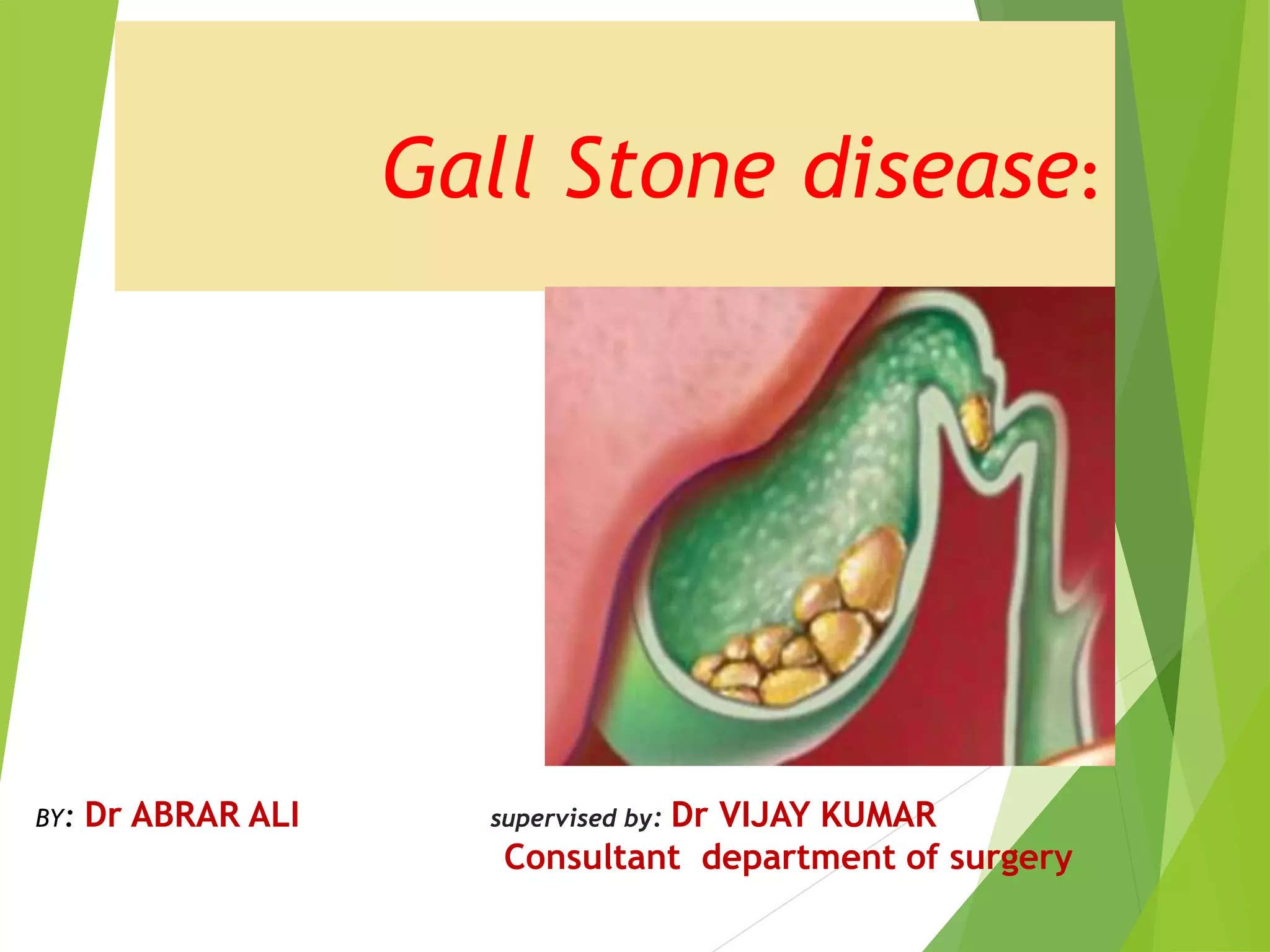 Gall Stone disease:

BY: Dr ABRAR ALI

supervised by: Dr VIJAY KUMAR
Consultant department of surgery